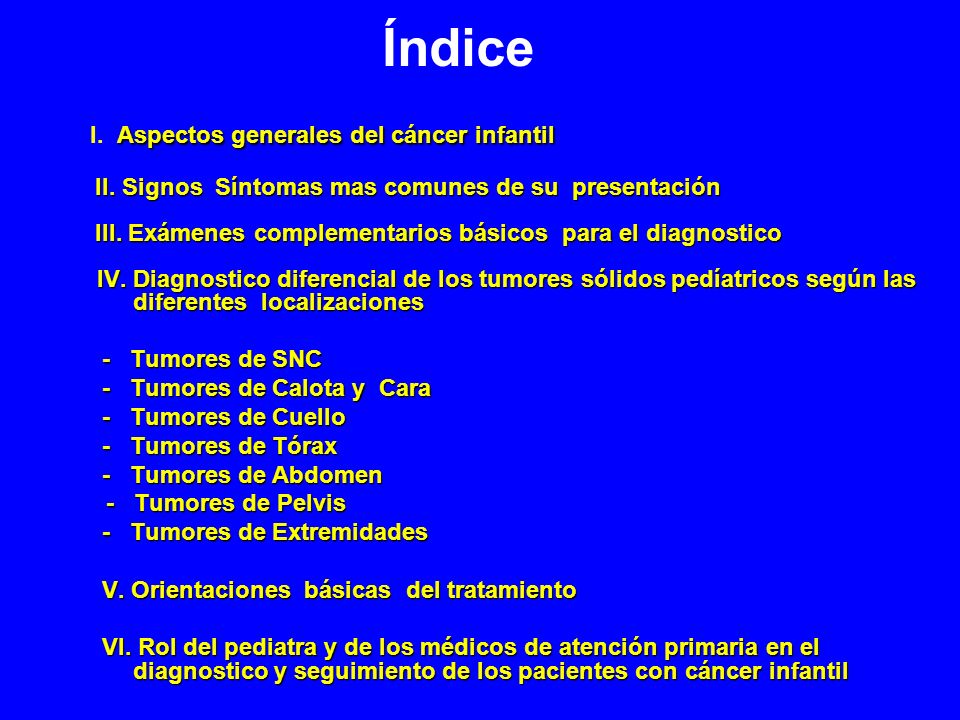 Índice

I. Aspectos generales del cáncer infantil

II. Signos Síntomas mas comunes de su presentación

III. Exámenes complementarios básicos para el diagnostico

IV. Diagnostico diferencial de los tumores sólidos pedíatricos según las diferentes localizaciones

- Tumores de SNC
- Tumores de Calota y Cara
- Tumores de Cuello
- Tumores de Tórax
- Tumores de Abdomen
- Tumores de Pelvis
- Tumores de Extremidades

V. Orientaciones básicas del tratamiento

VI. Rol del pediatra y de los médicos de atención primaria en el diagnostico y seguimiento de los pacientes con cáncer infantil